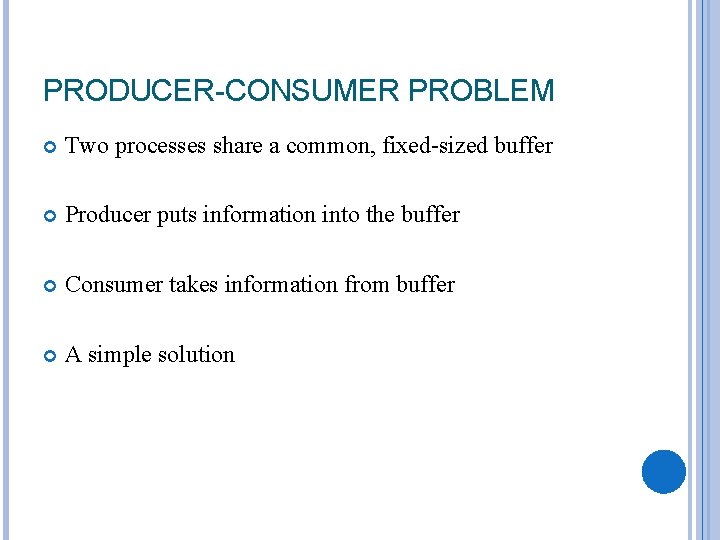 PRODUCER-CONSUMER PROBLEM

Two processes share a common, fixed-sized buffer

Producer puts information into the buffer

Consumer takes information from buffer

A simple solution